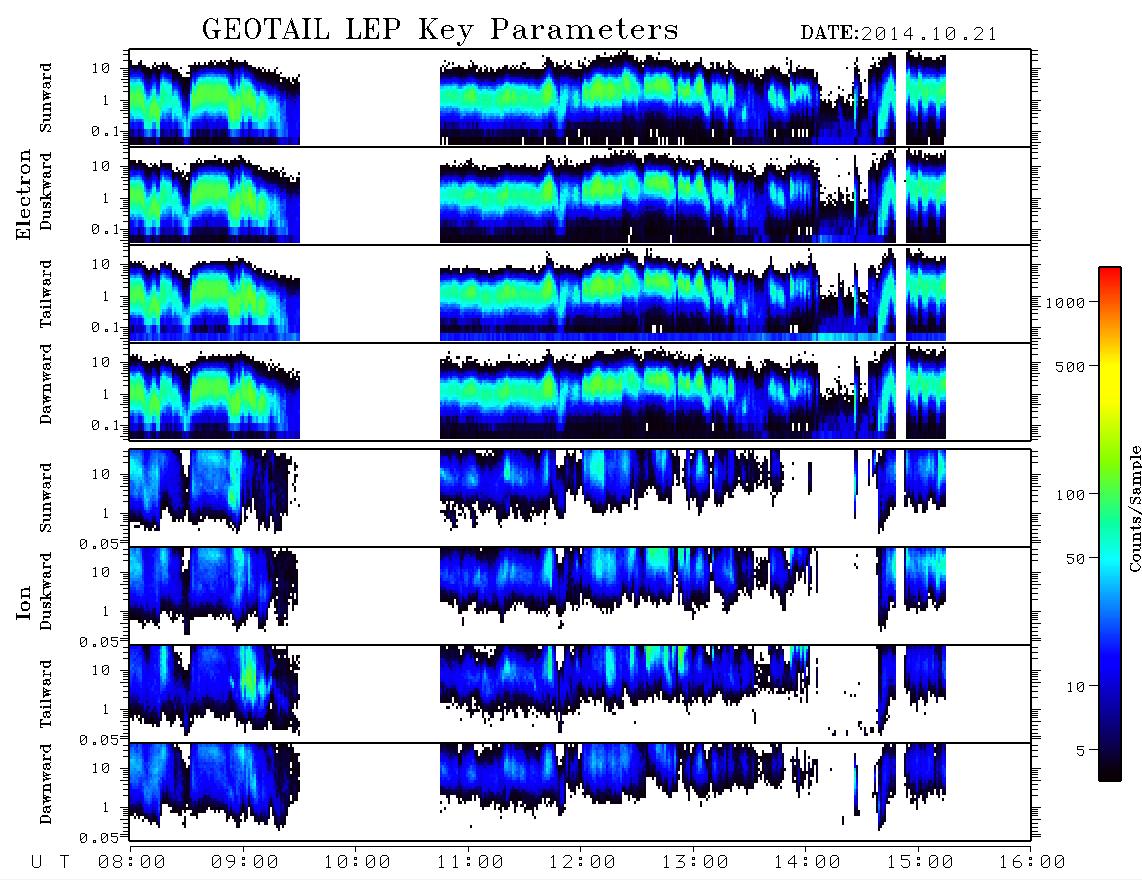 GEOTAIL LEP Key Parameters DATE:2014.10.21

Electron
Sunward
10
1
0.1
Duskward
10
1
0.1
Tailward
10
1
0.1
Dawnward
10
1
0.1

Ion
Sunward
10
1
0.05
Duskward
10
1
0.05
Tailward
10
1
0.05
Dawnward
10
1
0.05

U T 08:00 09:00 10:00 11:00 12:00 13:00 14:00 15:00 16:00

1000
500
100
50
10
5
Counts/Sample